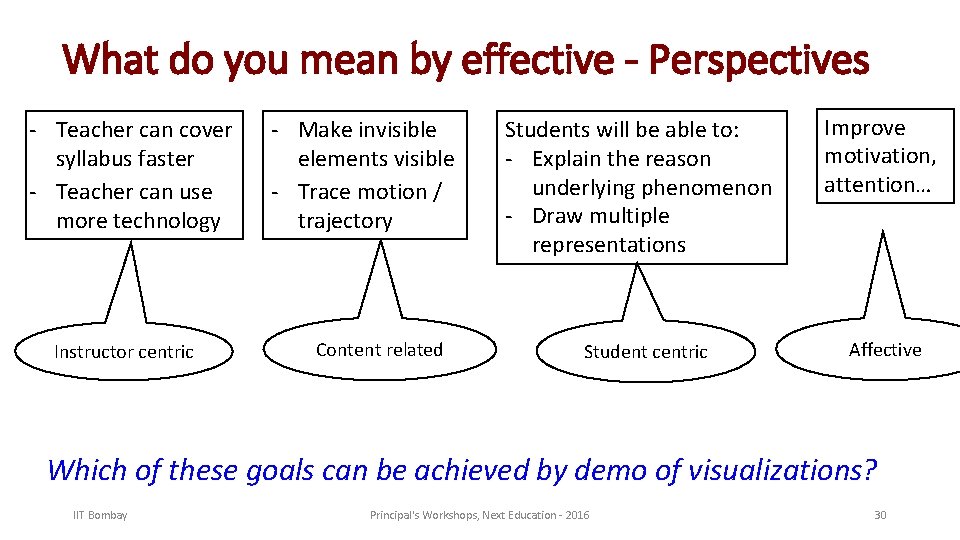 What do you mean by effective - Perspectives

- Teacher can cover syllabus faster
- Teacher can use more technology

Instructor centric

- Make invisible elements visible
- Trace motion / trajectory

Content related

Students will be able to:
- Explain the reason underlying phenomenon
- Draw multiple representations

Student centric

Improve motivation, attention…

Affective

Which of these goals can be achieved by demo of visualizations?

IIT Bombay

Principal's Workshops, Next Education - 2016

30